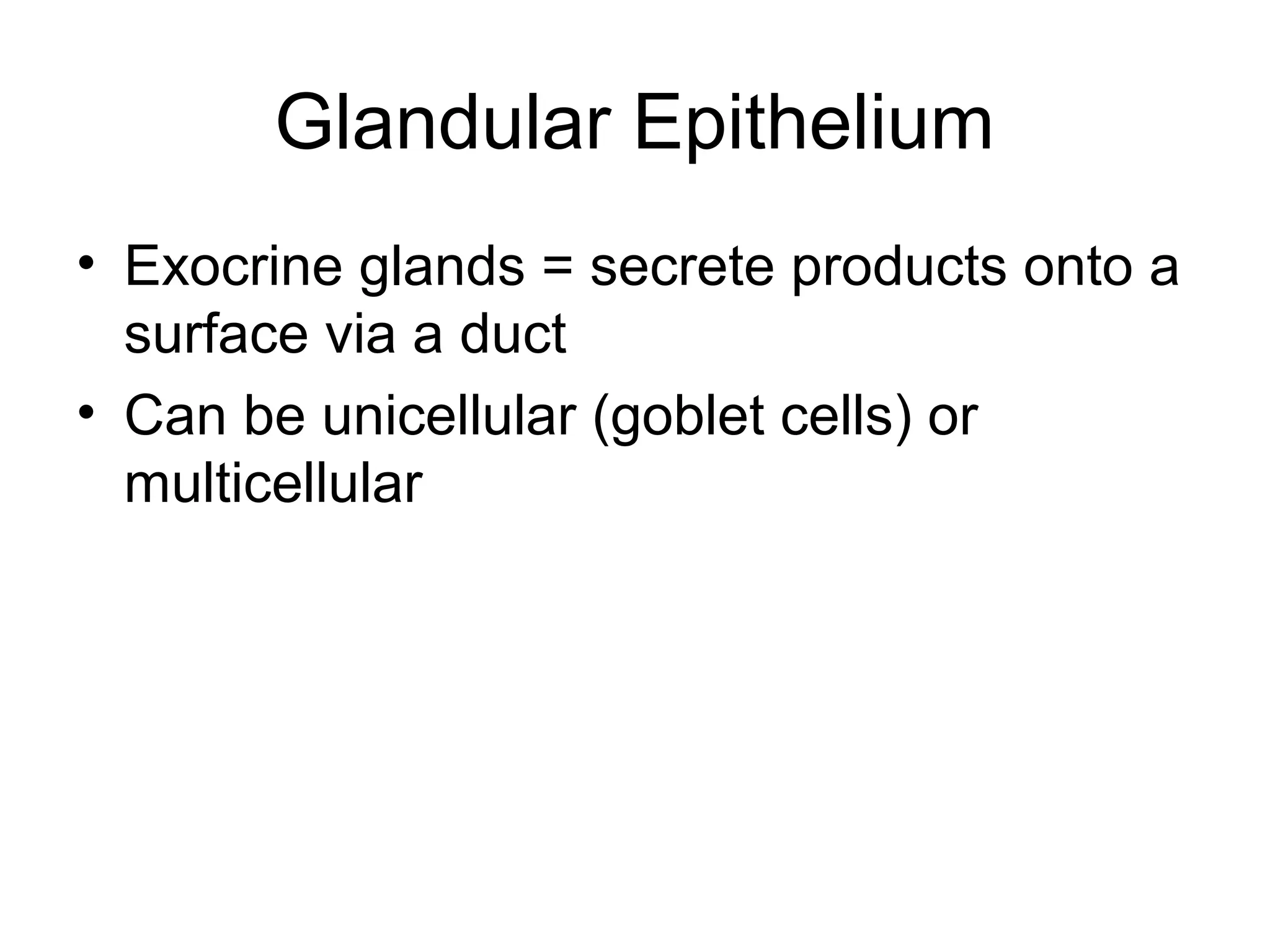 Glandular Epithelium

• Exocrine glands = secrete products onto a surface via a duct
• Can be unicellular (goblet cells) or multicellular